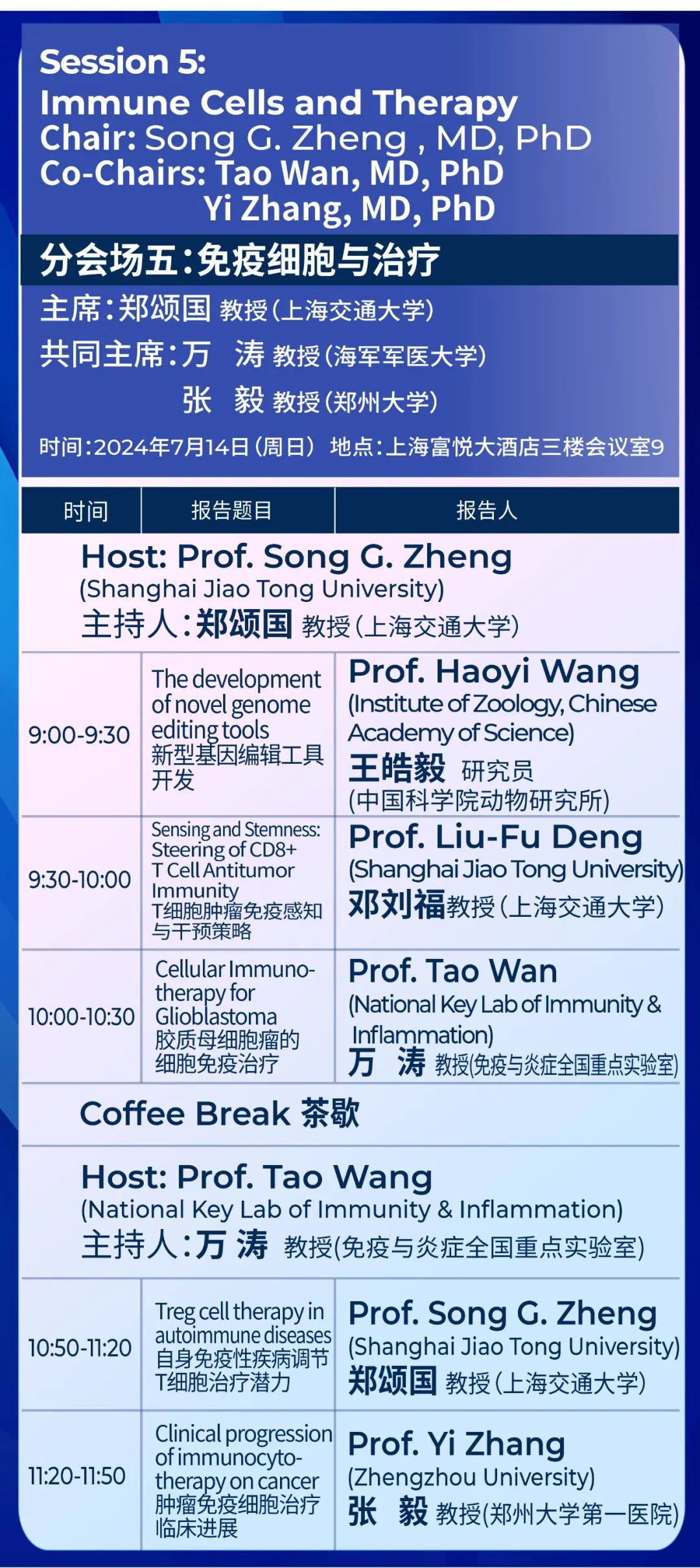 Session 5:
Immune Cells and Therapy
Chair: Song G. Zheng , MD, PhD
Co-Chairs: Tao Wan, MD, PhD
Yi Zhang, MD, PhD

分会场五：免疫细胞与治疗
主席：郑颂国 教授（上海交通大学）
共同主席：万 涛 教授（海军军医大学）
张 毅 教授（郑州大学）
时间：2024年7月14日（周日） 地点：上海富悦大酒店三楼会议室9

| 时间 | 报告题目 | 报告人 |
|---|---|---|
| Host: Prof. Song G. Zheng (Shanghai Jiao Tong University) 主持人：郑颂国 教授（上海交通大学） | | |
| 9:00-9:30 | The development of novel genome editing tools 新型基因编辑工具开发 | Prof. Haoyi Wang (Institute of Zoology, Chinese Academy of Science) 王皓毅 研究员 (中国科学院动物研究所) |
| 9:30-10:00 | Sensing and Stemness: Steering of CD8+ T Cell Antitumor Immunity T细胞肿瘤免疫感知与干预策略 | Prof. Liu-Fu Deng (Shanghai Jiao Tong University) 邓刘福教授（上海交通大学） |
| 10:00-10:30 | Cellular Immunotherapy for Glioblastoma 胶质母细胞瘤的细胞免疫治疗 | Prof. Tao Wan (National Key Lab of Immunity & Inflammation) 万 涛 教授(免疫与炎症全国重点实验室) |
| Coffee Break 茶歇 | | |
| Host: Prof. Tao Wang (National Key Lab of Immunity & Inflammation) 主持人：万 涛 教授(免疫与炎症全国重点实验室) | | |
| 10:50-11:20 | Treg cell therapy in autoimmune diseases 自身免疫性疾病调节T细胞治疗潜力 | Prof. Song G. Zheng (Shanghai Jiao Tong University) 郑颂国 教授（上海交通大学） |
| 11:20-11:50 | Clinical progression of immunocytotherapy on cancer 肿瘤免疫细胞治疗临床进展 | Prof. Yi Zhang (Zhengzhou University) 张 毅 教授(郑州大学第一医院) |